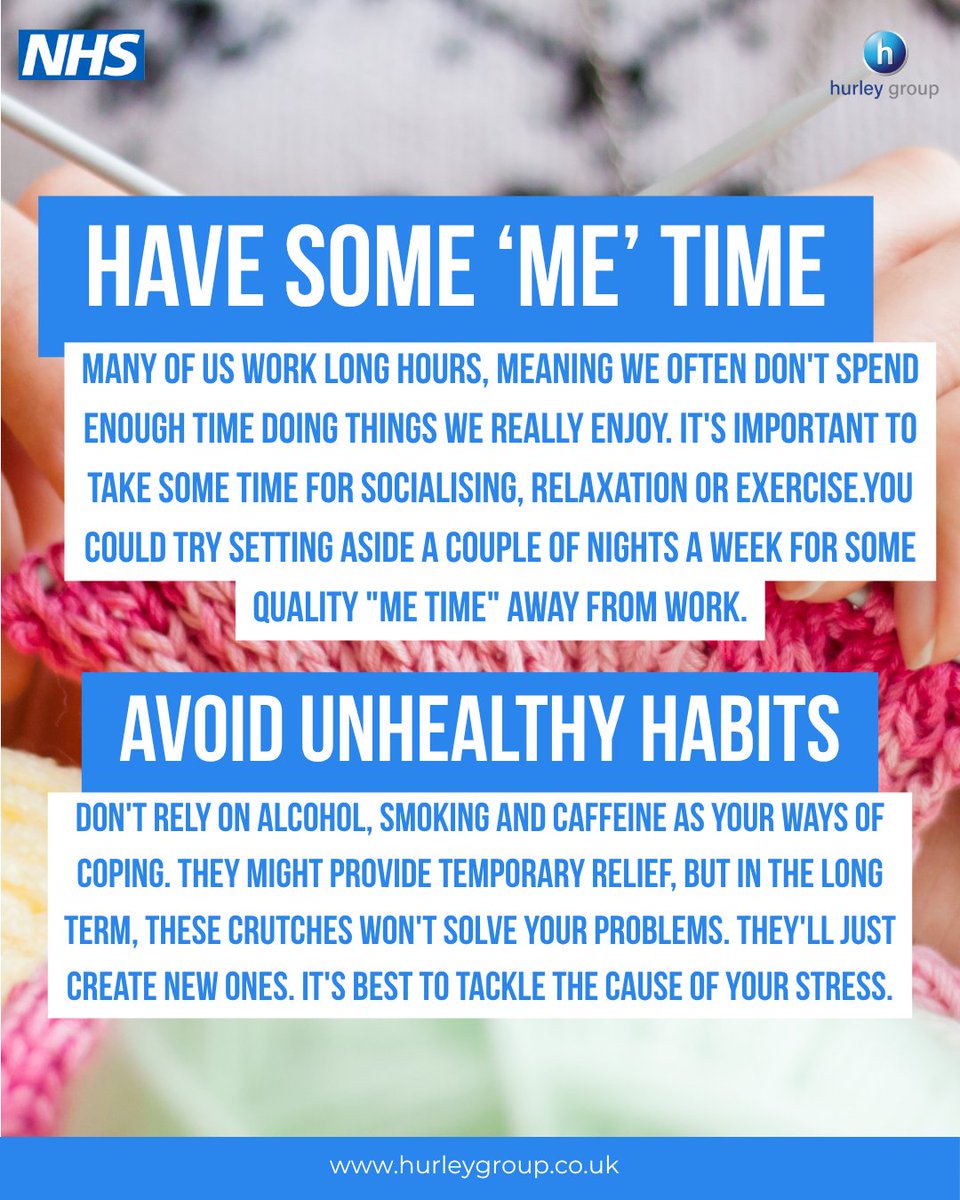 NHS

h
hurley group

HAVE SOME 'ME' TIME

MANY OF US WORK LONG HOURS, MEANING WE OFTEN DON'T SPEND ENOUGH TIME DOING THINGS WE REALLY ENJOY. IT'S IMPORTANT TO TAKE SOME TIME FOR SOCIALISING, RELAXATION OR EXERCISE.YOU COULD TRY SETTING ASIDE A COUPLE OF NIGHTS A WEEK FOR SOME QUALITY "ME TIME" AWAY FROM WORK.

AVOID UNHEALTHY HABITS

DON'T RELY ON ALCOHOL, SMOKING AND CAFFEINE AS YOUR WAYS OF COPING. THEY MIGHT PROVIDE TEMPORARY RELIEF, BUT IN THE LONG TERM, THESE CRUTCHES WON'T SOLVE YOUR PROBLEMS. THEY'LL JUST CREATE NEW ONES. IT'S BEST TO TACKLE THE CAUSE OF YOUR STRESS.

www.hurleygroup.co.uk